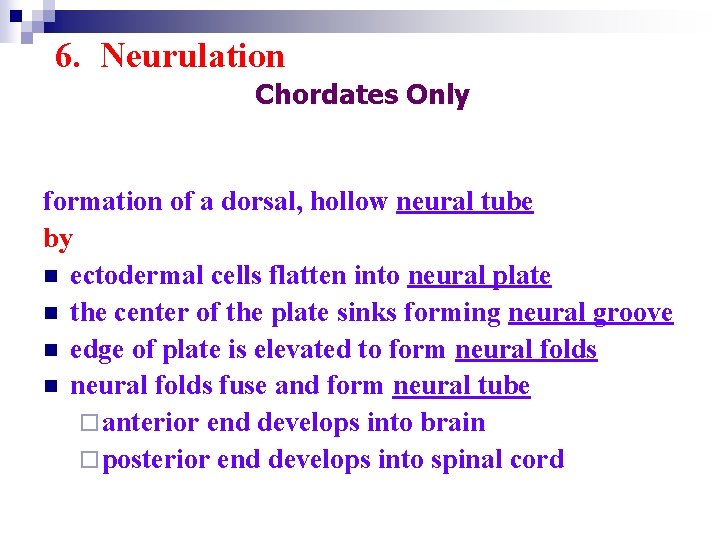 6. Neurulation

Chordates Only

formation of a dorsal, hollow neural tube
by
- ectodermal cells flatten into neural plate
- the center of the plate sinks forming neural groove
- edge of plate is elevated to form neural folds
- neural folds fuse and form neural tube
  - anterior end develops into brain
  - posterior end develops into spinal cord